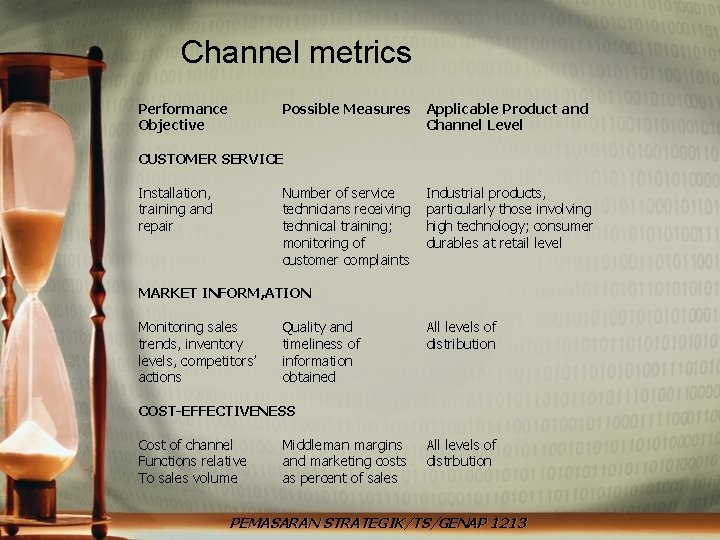 Channel metrics

| Performance Objective | Possible Measures | Applicable Product and Channel Level |
|---|---|---|
| CUSTOMER SERVICE | | |
| Installation, training and repair | Number of service technicians receiving technical training; monitoring of customer complaints | Industrial products, particularly those involving high technology; consumer durables at retail level |
| MARKET INFORM,ATION | | |
| Monitoring sales trends, inventory levels, competitors' actions | Quality and timeliness of information obtained | All levels of distribution |
| COST-EFFECTIVENESS | | |
| Cost of channel Functions relative To sales volume | Middleman margins and marketing costs as percent of sales | All levels of distrbution |

PEMASARAN STRATEGIK/TS/GENAP 1213